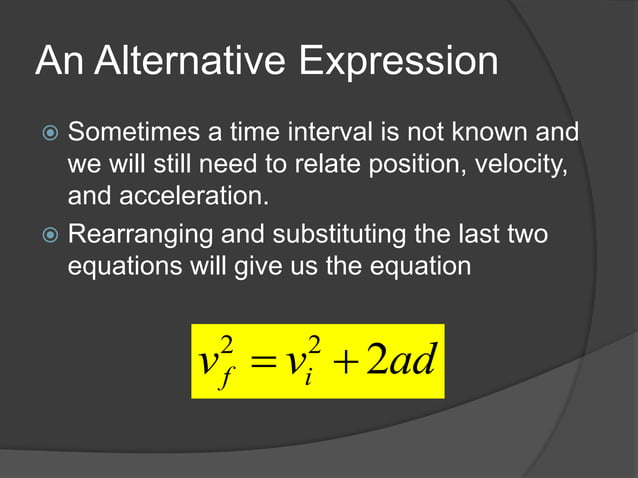 An Alternative Expression

Sometimes a time interval is not known and we will still need to relate position, velocity, and acceleration.

Rearranging and substituting the last two equations will give us the equation

$v_f^2 = v_i^2 + 2ad$